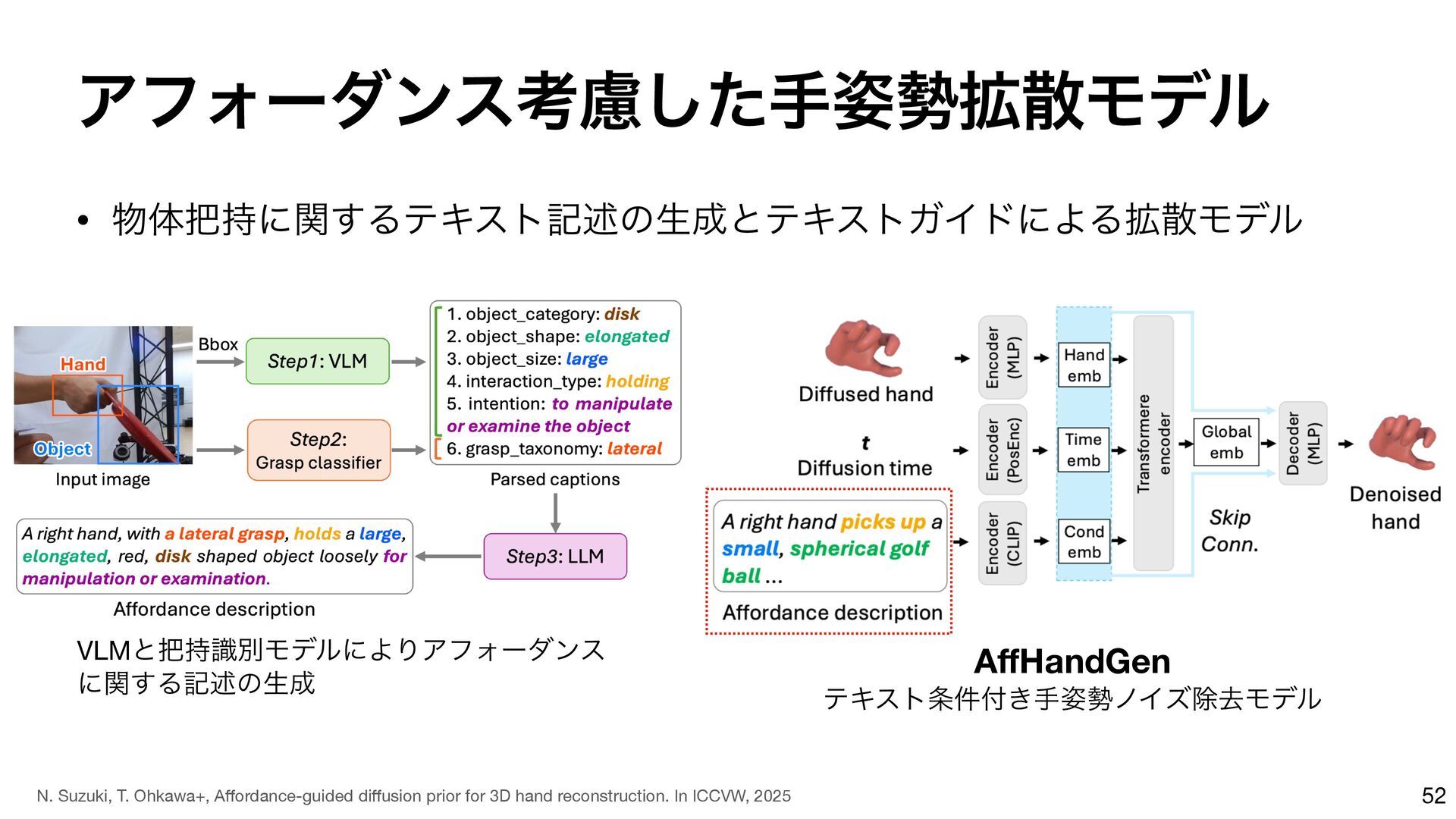 アフォーダンス考慮した手姿勢拡散モデル

• 物体把持に関するテキスト記述の生成とテキストガイドによる拡散モデル

Hand

Object

Input image

Bbox

Step1: VLM

Step2: Grasp classifier

1. object_category: disk
2. object_shape: elongated
3. object_size: large
4. interaction_type: holding
5. intention: to manipulate or examine the object
6. grasp_taxonomy: lateral

Parsed captions

Step3: LLM

A right hand, with a lateral grasp, holds a large, elongated, red, disk shaped object loosely for manipulation or examination.

Affordance description

VLMと把持識別モデルによりアフォーダンスに関する記述の生成

Diffused hand

t
Diffusion time

A right hand picks up a small, spherical golf ball ...

Affordance description

Encoder (MLP)

Encoder (PosEnc)

Encoder (CLIP)

Hand emb

Time emb

Cond emb

Transformere encoder

Global emb

Skip Conn.

Decoder (MLP)

Denoised hand

AffHandGen
テキスト条件付き手姿勢ノイズ除去モデル

N. Suzuki, T. Ohkawa+, Affordance-guided diffusion prior for 3D hand reconstruction. In ICCVW, 2025

52